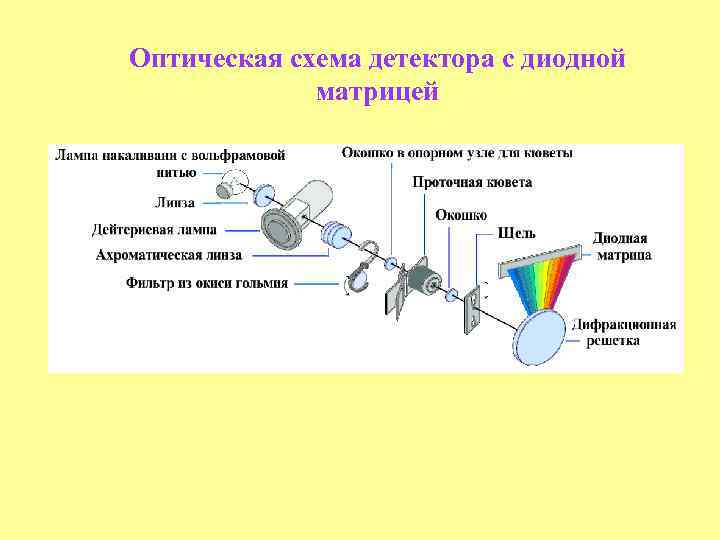 Оптическая схема детектора с диодной матрицей

Лампа накаливани с вольфрамовой нитью

Линза

Дейтериевая лампа

Ахроматическая линза

Фильтр из окиси гольмия

Окошко в опорном узле для кюветы

Проточная кювета

Окошко

Щель

Диодная матрица

Дифракционная решетка